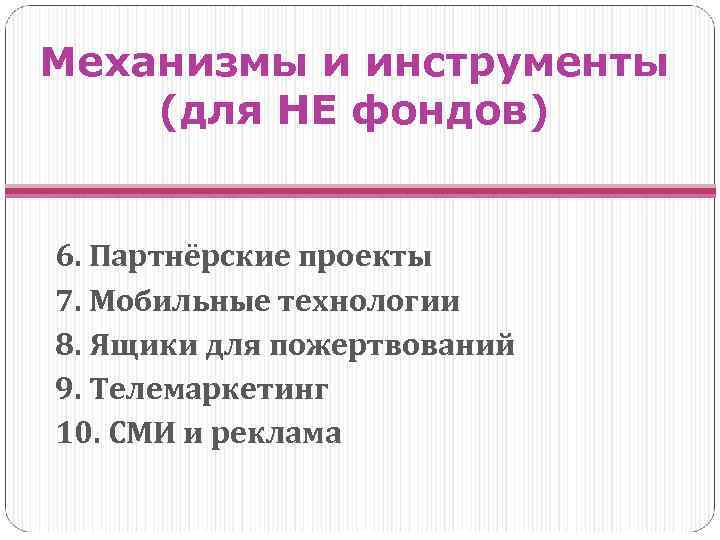 Механизмы и инструменты (для НЕ фондов)

6. Партнёрские проекты
7. Мобильные технологии
8. Ящики для пожертвований
9. Телемаркетинг
10. СМИ и реклама